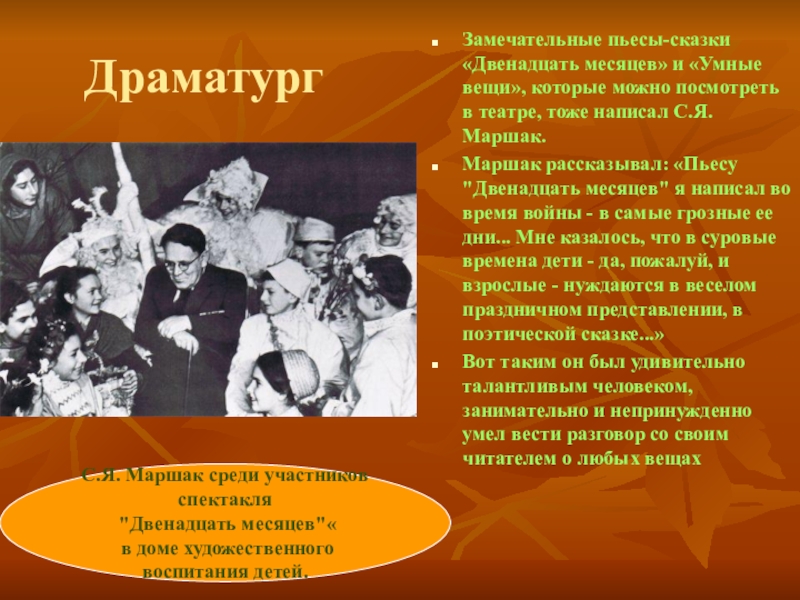 Драматург

Замечательные пьесы-сказки «Двенадцать месяцев» и «Умные вещи», которые можно посмотреть в театре, тоже написал С.Я. Маршак.

Маршак рассказывал: «Пьесу "Двенадцать месяцев" я написал во время войны - в самые грозные ее дни... Мне казалось, что в суровые времена дети - да, пожалуй, и взрослые - нуждаются в веселом праздничном представлении, в поэтической сказке...»

Вот таким он был удивительно талантливым человеком, занимательно и непринужденно умел вести разговор со своим читателем о любых вещах

С.Я. Маршак среди участников спектакля "Двенадцать месяцев"« в доме художественного воспитания детей.